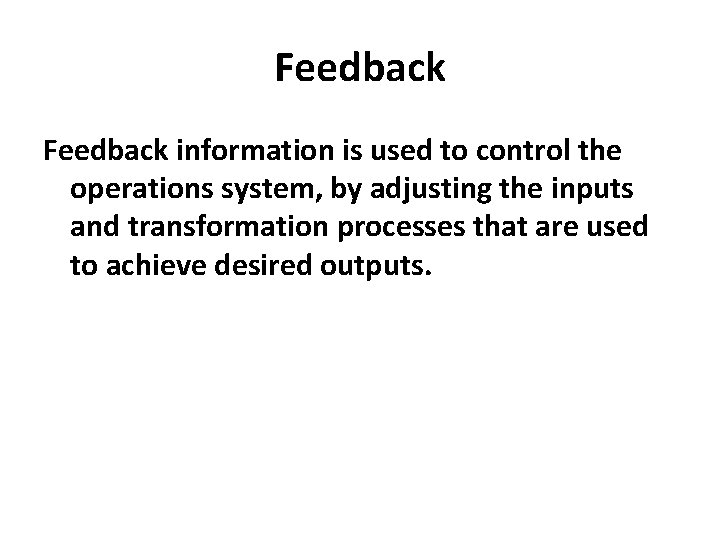 Feedback

Feedback information is used to control the operations system, by adjusting the inputs and transformation processes that are used to achieve desired outputs.